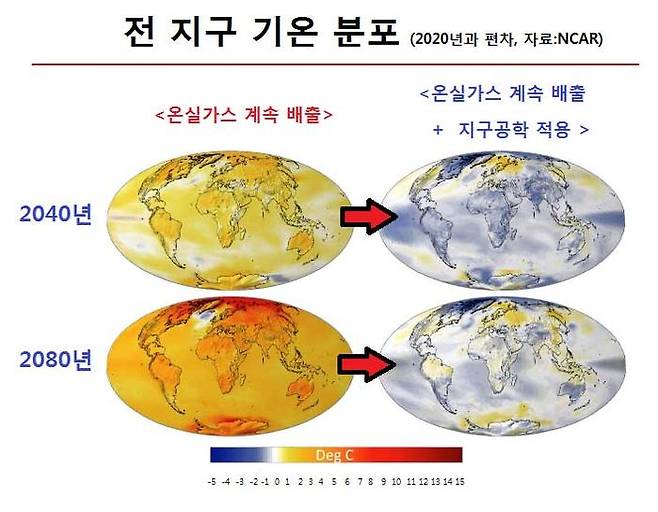 전 지구 기온 분포 (2020년과 편차, 자료:NCAR)

<온실가스 계속 배출>

<온실가스 계속 배출 + 지구공학 적용 >

2040년

2080년

Deg C

-5 -4 -3 -2 -1 0 1 2 3 4 5 6 7 8 9 10 11 12 13 14 15